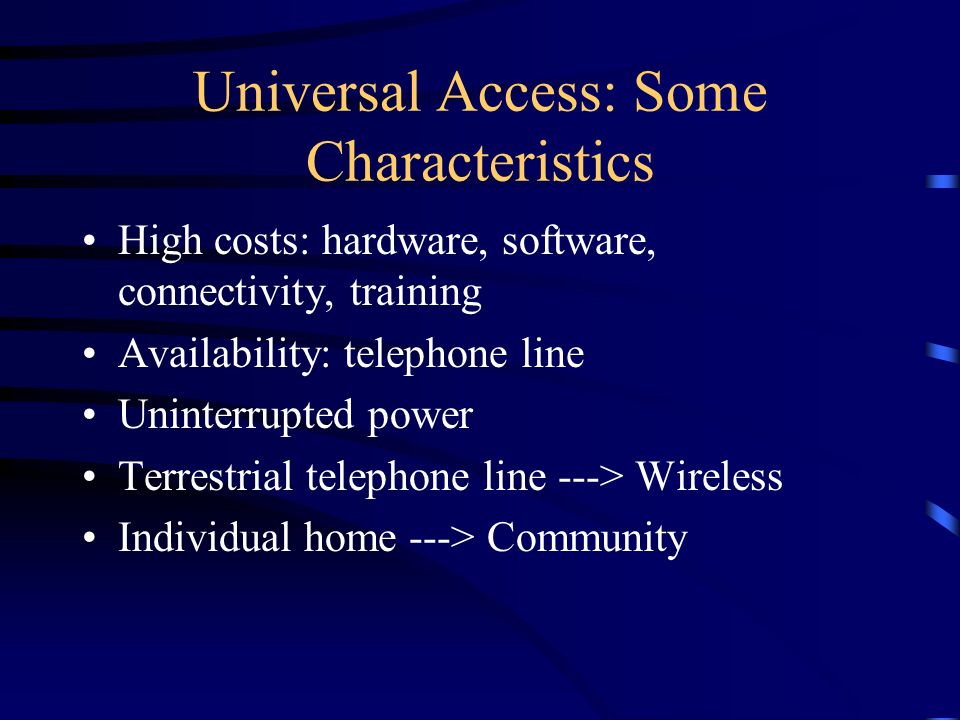 Universal Access: Some Characteristics

• High costs: hardware, software, connectivity, training
• Availability: telephone line
• Uninterrupted power
• Terrestrial telephone line ---> Wireless
• Individual home ---> Community